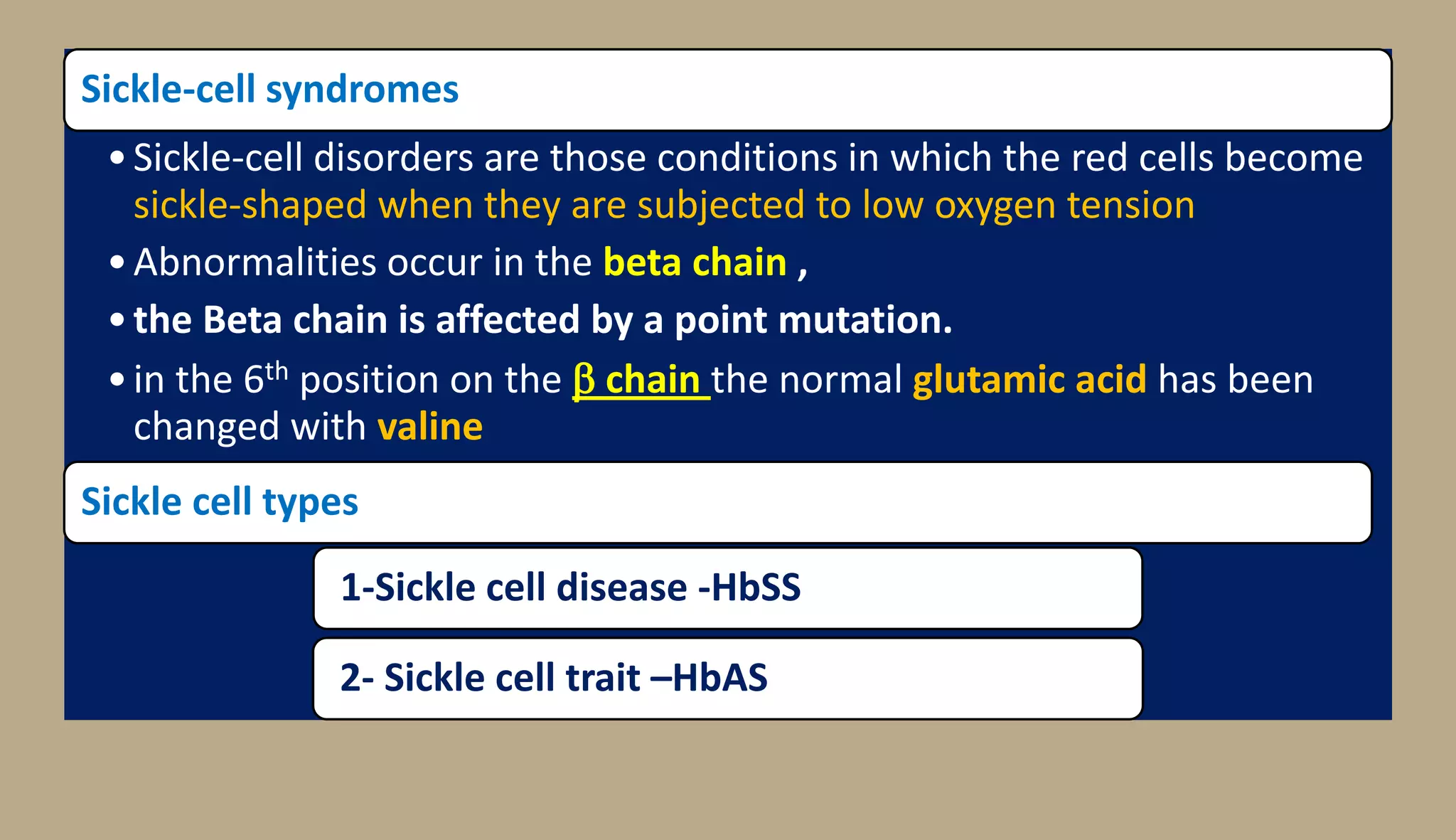 Sickle-cell syndromes

• Sickle-cell disorders are those conditions in which the red cells become sickle-shaped when they are subjected to low oxygen tension

• Abnormalities occur in the beta chain ,

• the Beta chain is affected by a point mutation.

• in the 6$^{th}$ position on the β chain the normal glutamic acid has been changed with valine

Sickle cell types

1-Sickle cell disease -HbSS

2- Sickle cell trait –HbAS